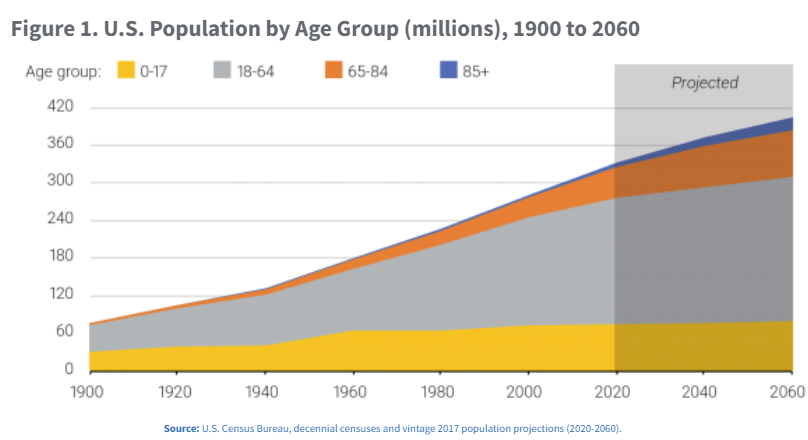 Figure 1. U.S. Population by Age Group (millions), 1900 to 2060

Age group: 0-17 18-64 65-84 85+

Projected

420
360
300
240
180
120
60
0

1900 1920 1940 1960 1980 2000 2020 2040 2060

Source: U.S. Census Bureau, decennial censuses and vintage 2017 population projections (2020-2060).